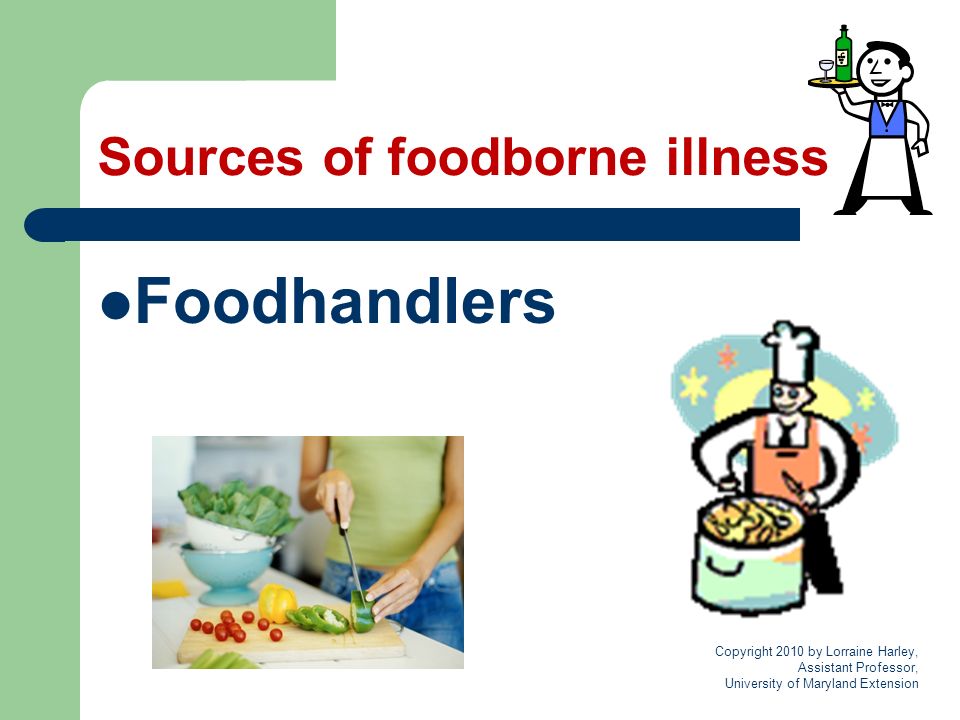 Sources of foodborne illness

●Foodhandlers

Copyright 2010 by Lorraine Harley, Assistant Professor, University of Maryland Extension